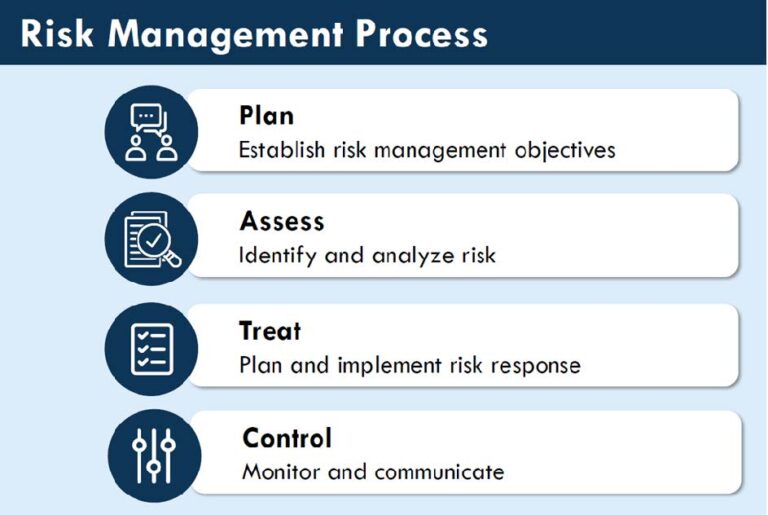 Risk Management Process

Plan
Establish risk management objectives

Assess
Identify and analyze risk

Treat
Plan and implement risk response

Control
Monitor and communicate